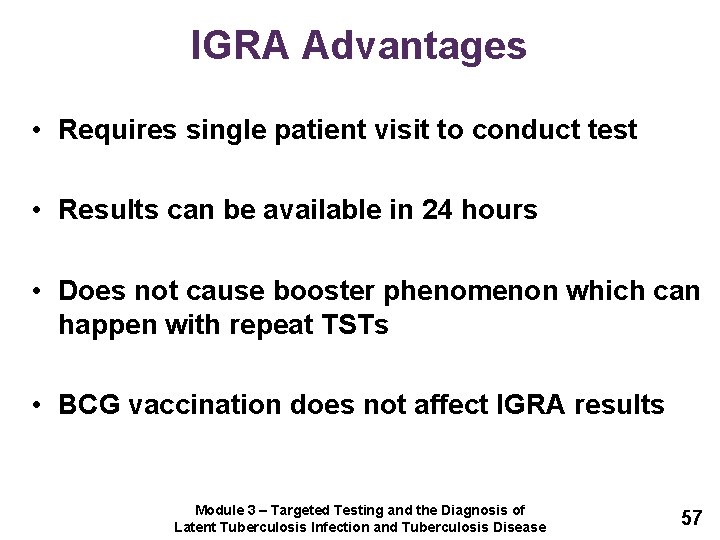 IGRA Advantages

• Requires single patient visit to conduct test

• Results can be available in 24 hours

• Does not cause booster phenomenon which can happen with repeat TSTs

• BCG vaccination does not affect IGRA results

Module 3 – Targeted Testing and the Diagnosis of Latent Tuberculosis Infection and Tuberculosis Disease

57